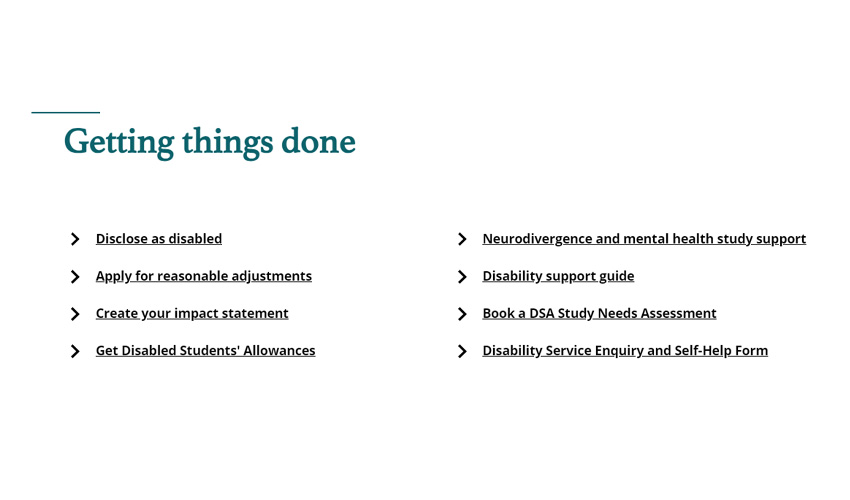 Getting things done

Disclose as disabled

Apply for reasonable adjustments

Create your impact statement

Get Disabled Students' Allowances

Neurodivergence and mental health study support

Disability support guide

Book a DSA Study Needs Assessment

Disability Service Enquiry and Self-Help Form